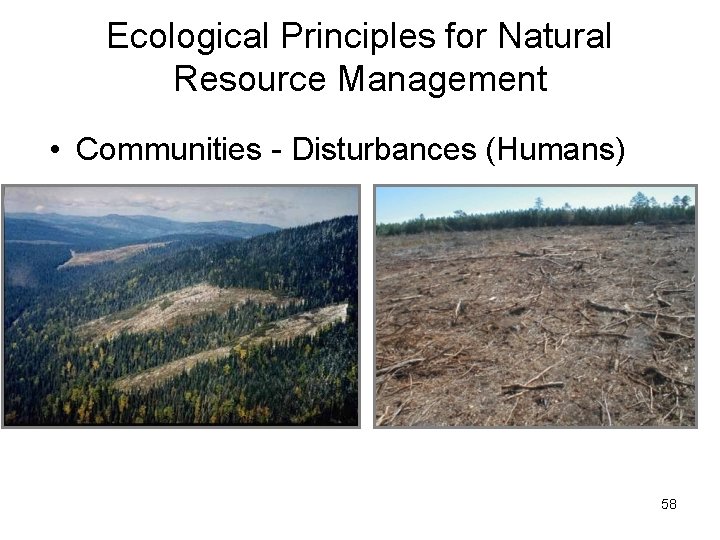 Ecological Principles for Natural Resource Management

• Communities - Disturbances (Humans)

58